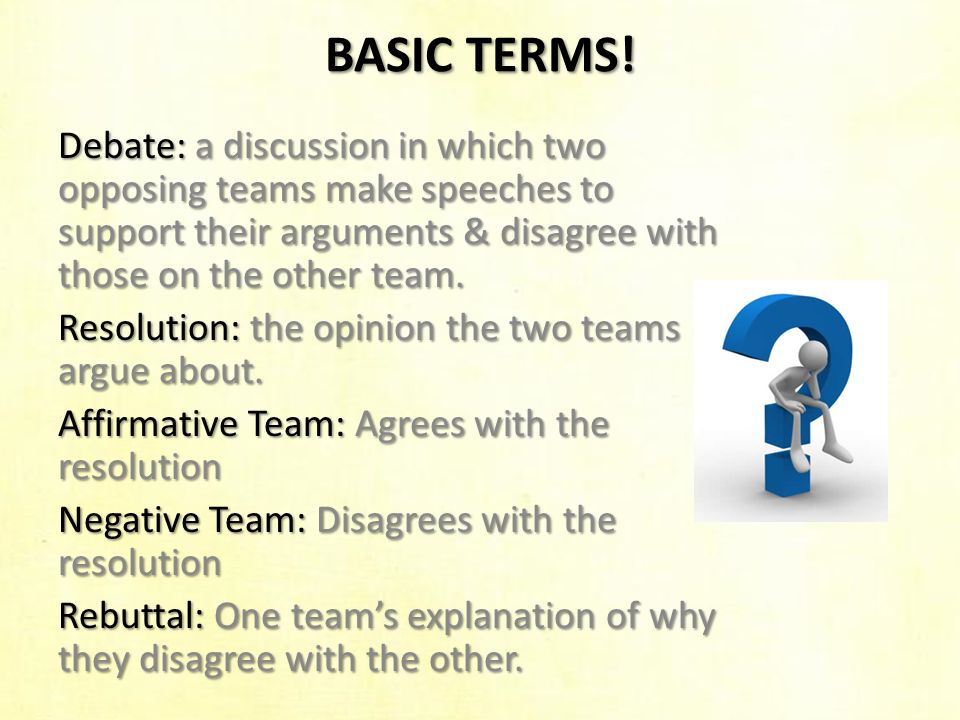 BASIC TERMS!

Debate: a discussion in which two opposing teams make speeches to support their arguments & disagree with those on the other team.

Resolution: the opinion the two teams argue about.

Affirmative Team: Agrees with the resolution

Negative Team: Disagrees with the resolution

Rebuttal: One team's explanation of why they disagree with the other.